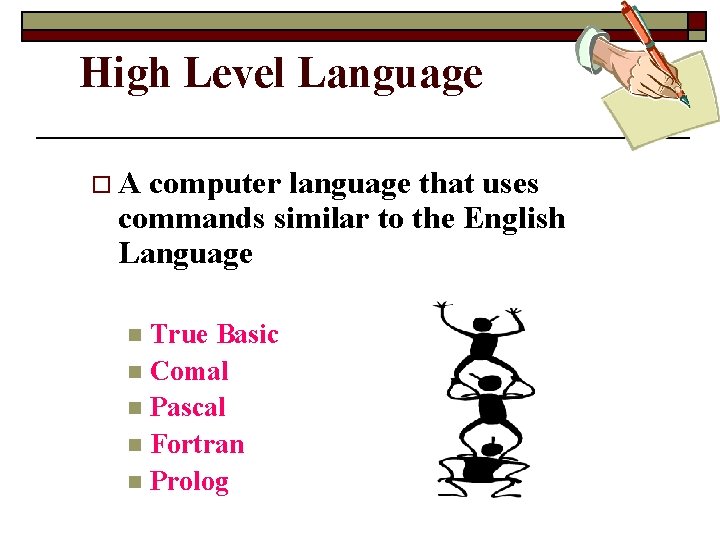 High Level Language

A computer language that uses commands similar to the English Language

True Basic
Comal
Pascal
Fortran
Prolog